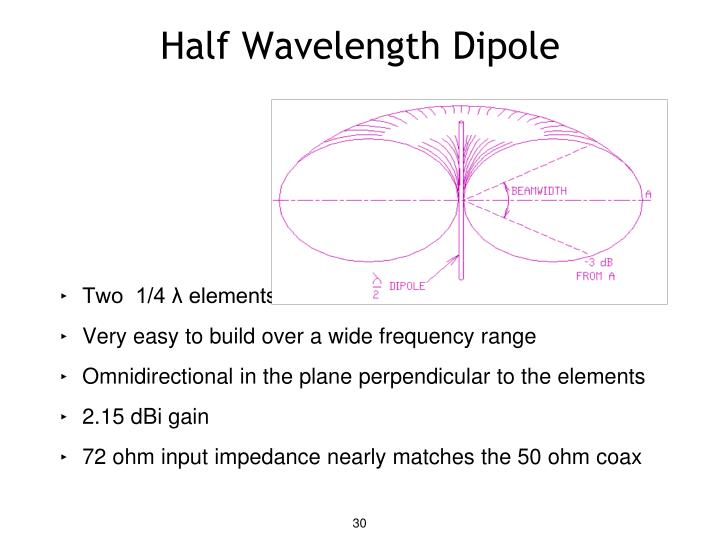 Half Wavelength Dipole

BEAMWIDTH

A

-3 dB
FROM A

$\frac{\lambda}{2}$ DIPOLE

‣ Two 1/4 λ elements

‣ Very easy to build over a wide frequency range

‣ Omnidirectional in the plane perpendicular to the elements

‣ 2.15 dBi gain

‣ 72 ohm input impedance nearly matches the 50 ohm coax

30